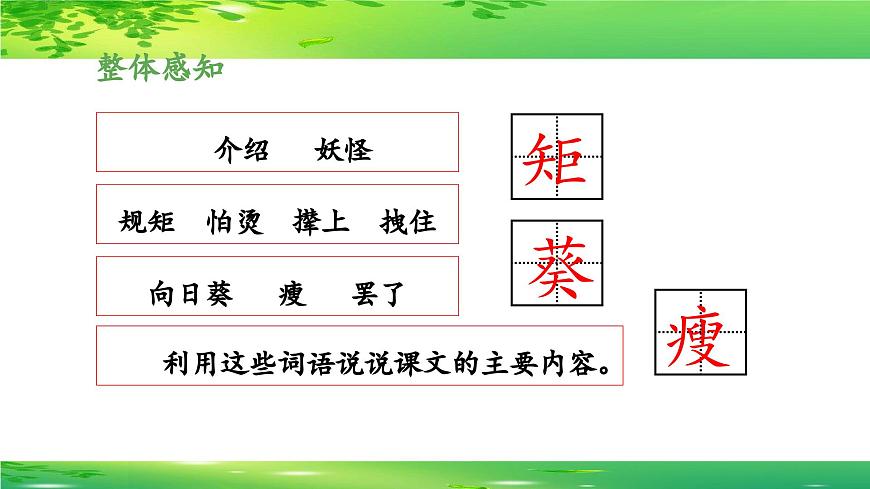 整体感知

介绍　妖怪

规矩　怕烫　撵上　拽住

向日葵　瘦　罢了

利用这些词语说说课文的主要内容。

矩

葵

瘦